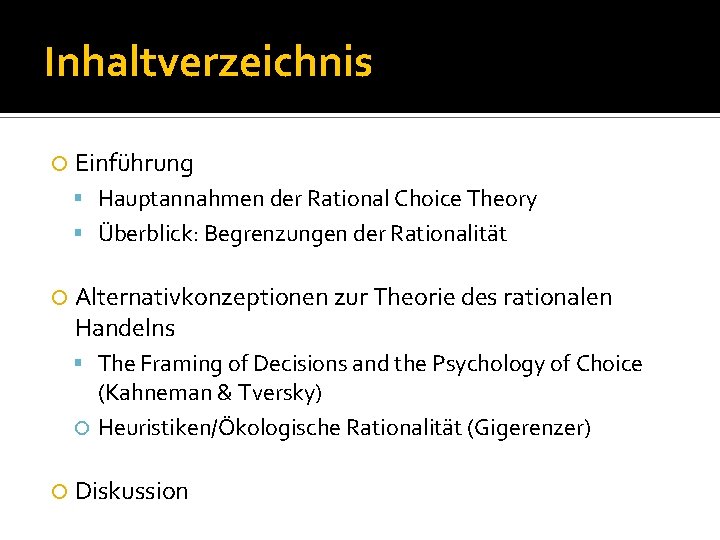 Inhaltverzeichnis

Einführung
Hauptannahmen der Rational Choice Theory
Überblick: Begrenzungen der Rationalität

Alternativkonzeptionen zur Theorie des rationalen Handelns
The Framing of Decisions and the Psychology of Choice (Kahneman & Tversky)
Heuristiken/Ökologische Rationalität (Gigerenzer)

Diskussion